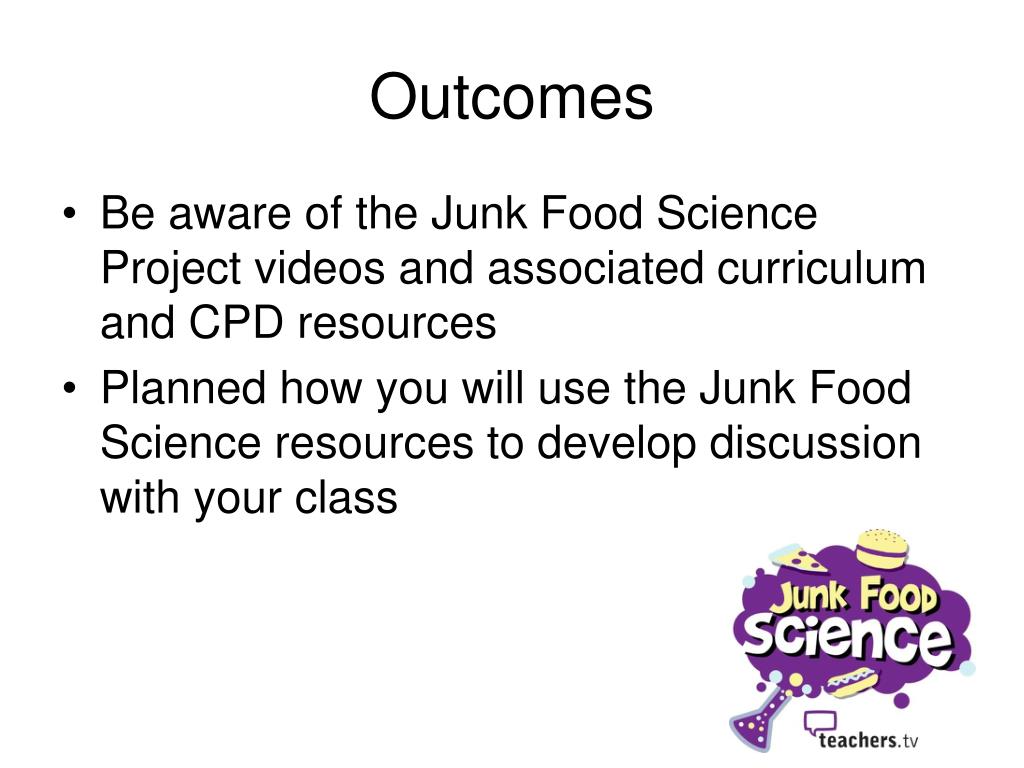 Outcomes

• Be aware of the Junk Food Science Project videos and associated curriculum and CPD resources
• Planned how you will use the Junk Food Science resources to develop discussion with your class

JUNK FOOD SCIENCE

teachers.tv